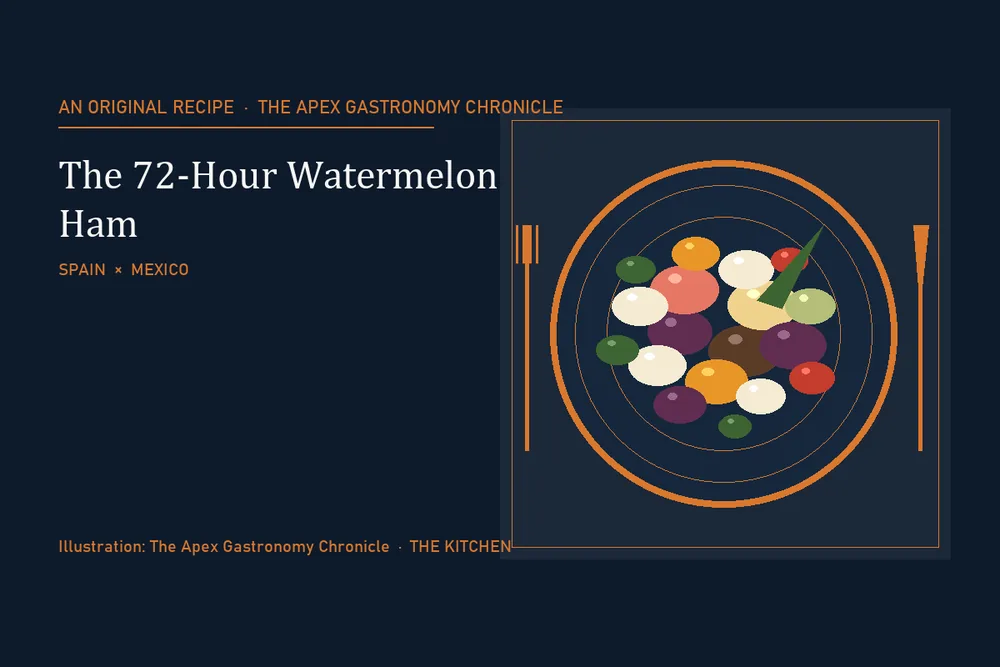 AN ORIGINAL RECIPE · THE APEX GASTRONOMY CHRONICLE

The 72-Hour Watermelon Ham

SPAIN × MEXICO

Illustration: The Apex Gastronomy Chronicle · THE KITCHEN